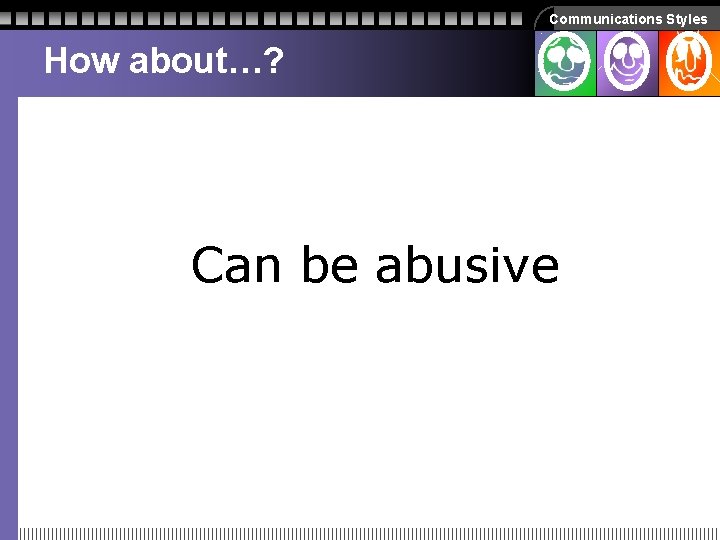 Communications Styles

How about…?

Can be abusive